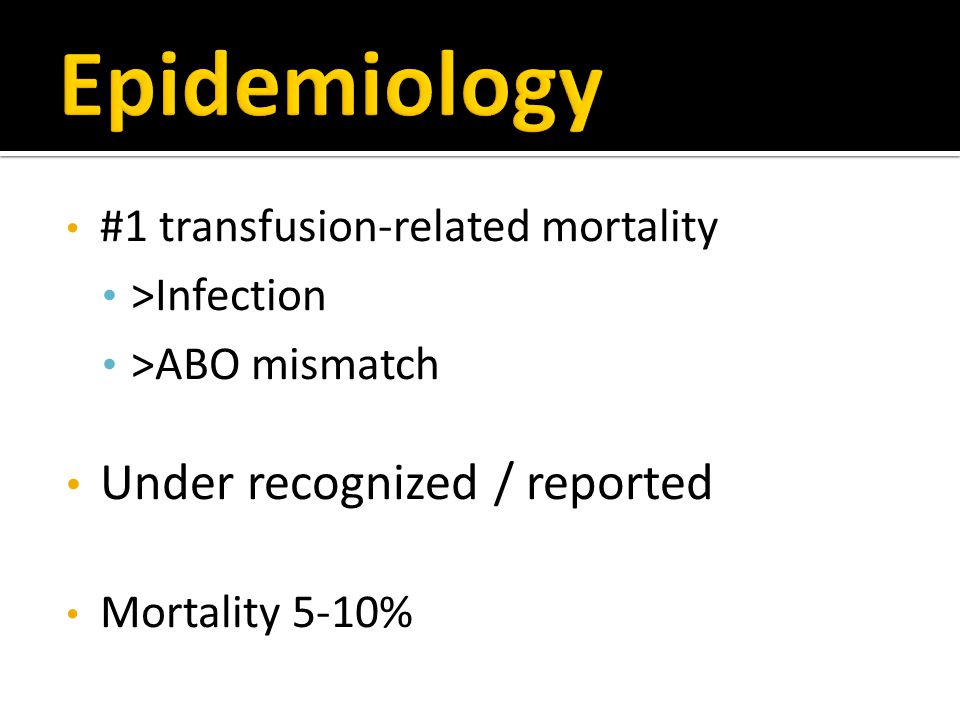 Epidemiology

• #1 transfusion-related mortality
  • >Infection
  • >ABO mismatch

• Under recognized / reported

• Mortality 5-10%